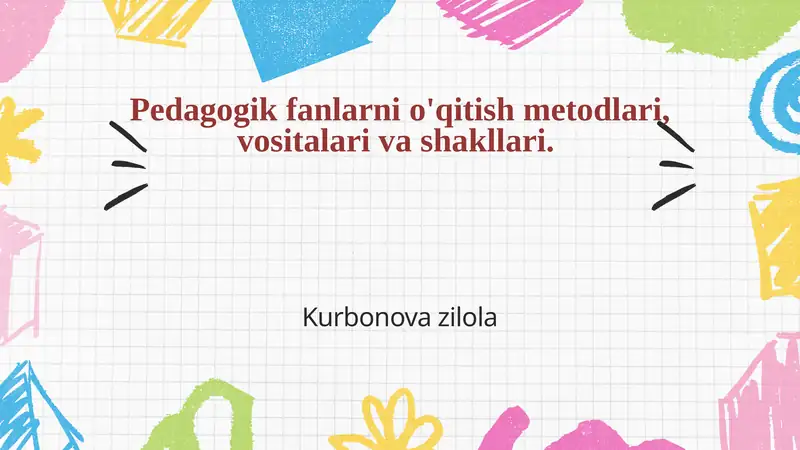 Pedagogik fanlarni o'qitish metodlari, vositalari va shakllari.

Kurbonova zilola